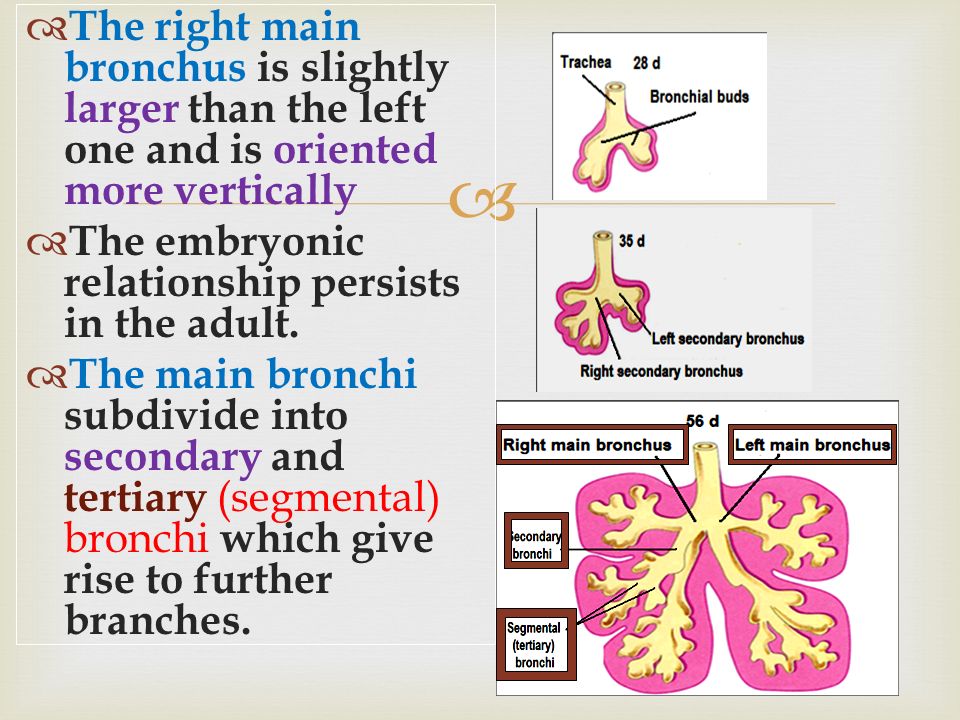 The right main bronchus is slightly larger than the left one and is oriented more vertically

The embryonic relationship persists in the adult.

The main bronchi subdivide into secondary and tertiary (segmental) bronchi which give rise to further branches.

Trachea 28 d
Bronchial buds

35 d
Left secondary bronchus
Right secondary bronchus

56 d
Right main bronchus
Left main bronchus
Secondary bronchi
Segmental (tertiary) bronchi